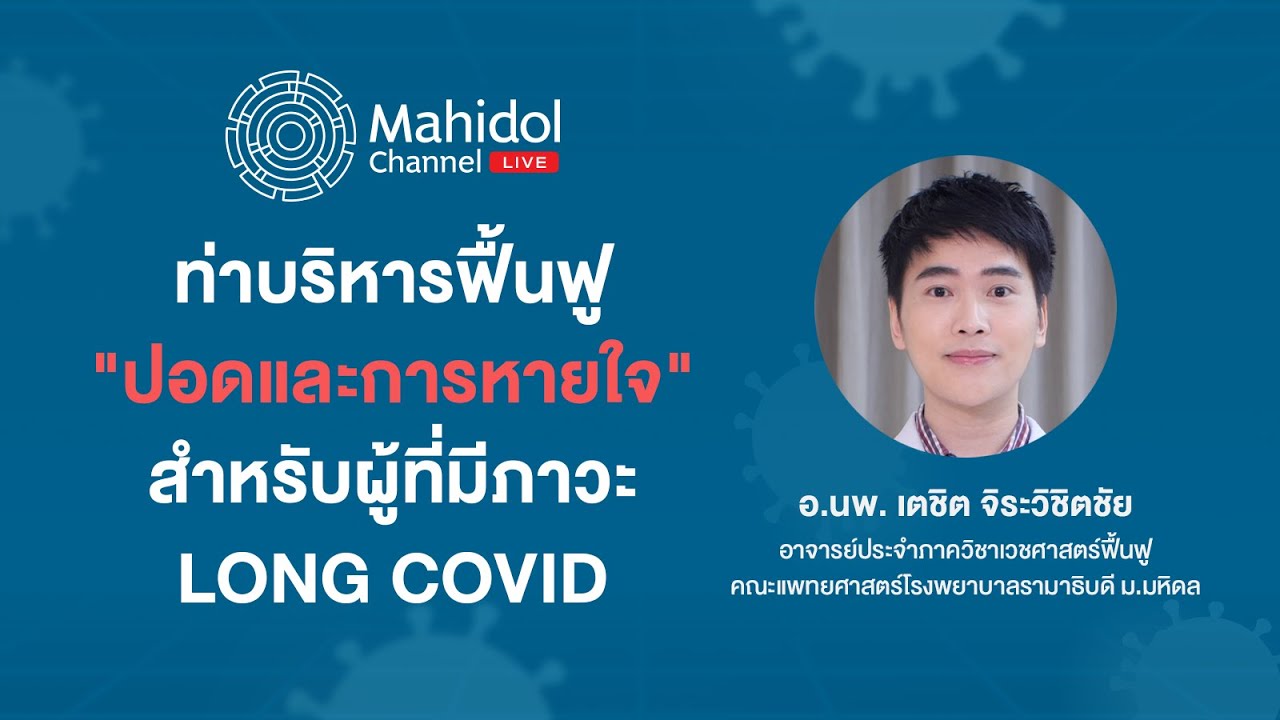 Mahidol Channel LIVE

ท่าบริหารฟื้นฟู "ปอดและการหายใจ" สำหรับผู้ที่มีภาวะ LONG COVID

อ.นพ. เตชิต จิระวิชิตชัย
อาจารย์ประจำภาควิชาเวชศาสตร์ฟื้นฟู
คณะแพทยศาสตร์โรงพยาบาลรามาธิบดี ม.มหิดล